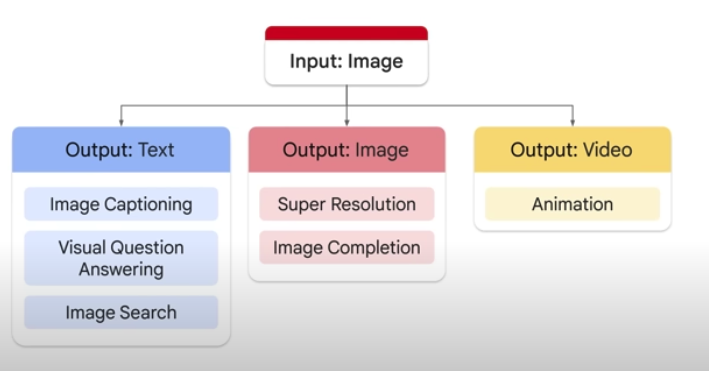 Input: Image

Output: Text

Image Captioning

Visual Question Answering

Image Search

Output: Image

Super Resolution

Image Completion

Output: Video

Animation